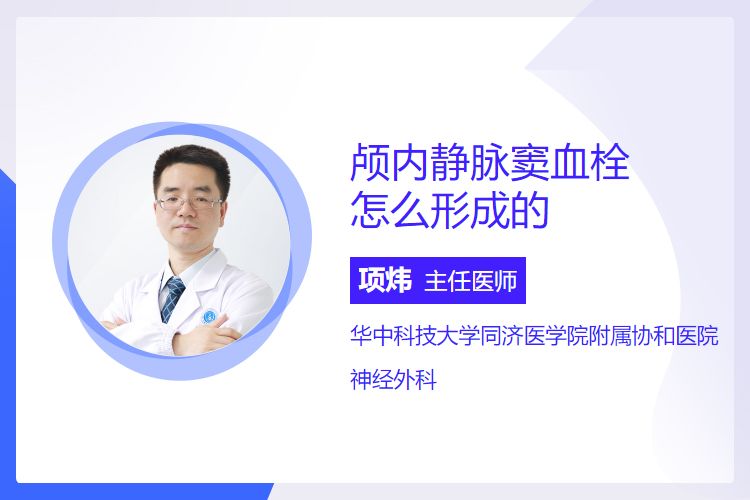 颅内静脉窦血栓
怎么形成的

项炜 主任医师

华中科技大学同济医学院附属协和医院
神经外科